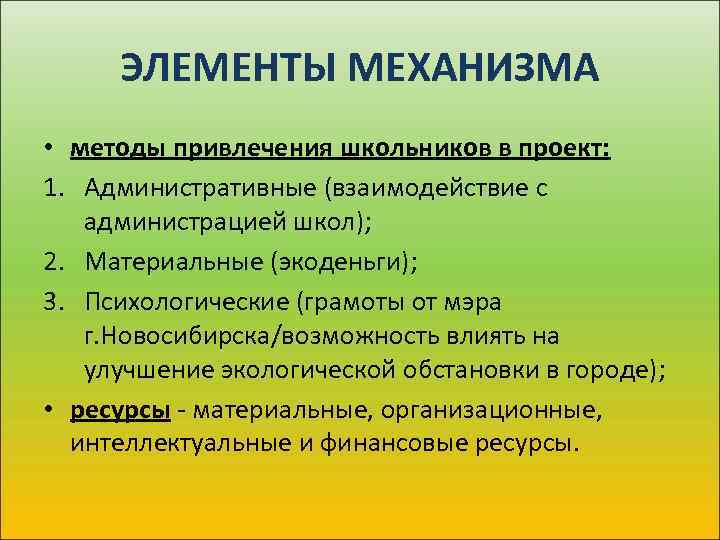 ЭЛЕМЕНТЫ МЕХАНИЗМА

• методы привлечения школьников в проект:
1. Административные (взаимодействие с администрацией школ);
2. Материальные (экоденьги);
3. Психологические (грамоты от мэра г.Новосибирска/возможность влиять на улучшение экологической обстановки в городе);
• ресурсы - материальные, организационные, интеллектуальные и финансовые ресурсы.